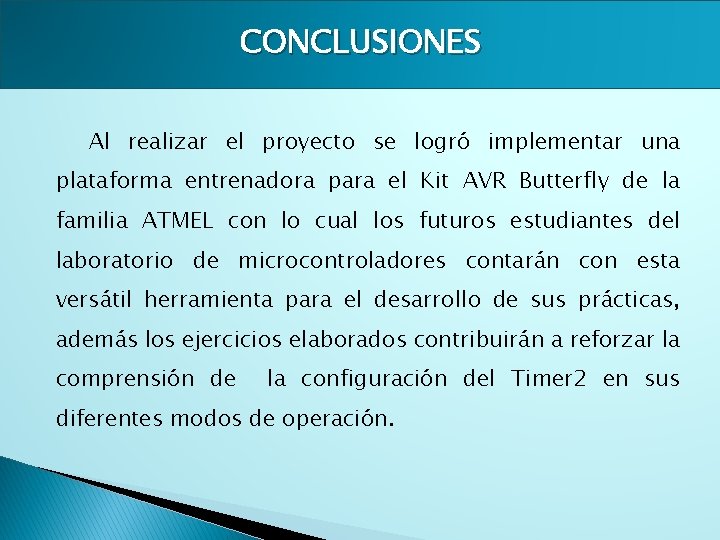 CONCLUSIONES

Al realizar el proyecto se logró implementar una plataforma entrenadora para el Kit AVR Butterfly de la familia ATMEL con lo cual los futuros estudiantes del laboratorio de microcontroladores contarán con esta versátil herramienta para el desarrollo de sus prácticas, además los ejercicios elaborados contribuirán a reforzar la comprensión de  la configuración del Timer2 en sus diferentes modos de operación.